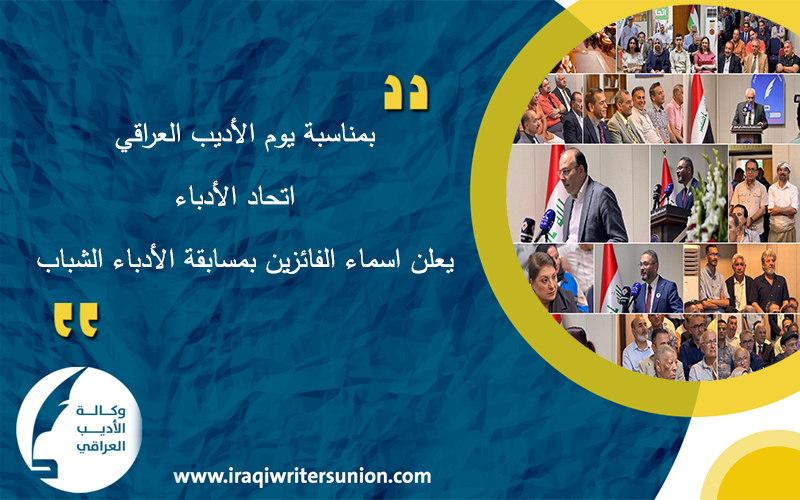 بمناسبة يوم الأديب العراقي

اتحاد الأدباء

يعلن اسماء الفائزين بمسابقة الأدباء الشباب

وكالة الأديب العراقي

www.iraqiwritersunion.com